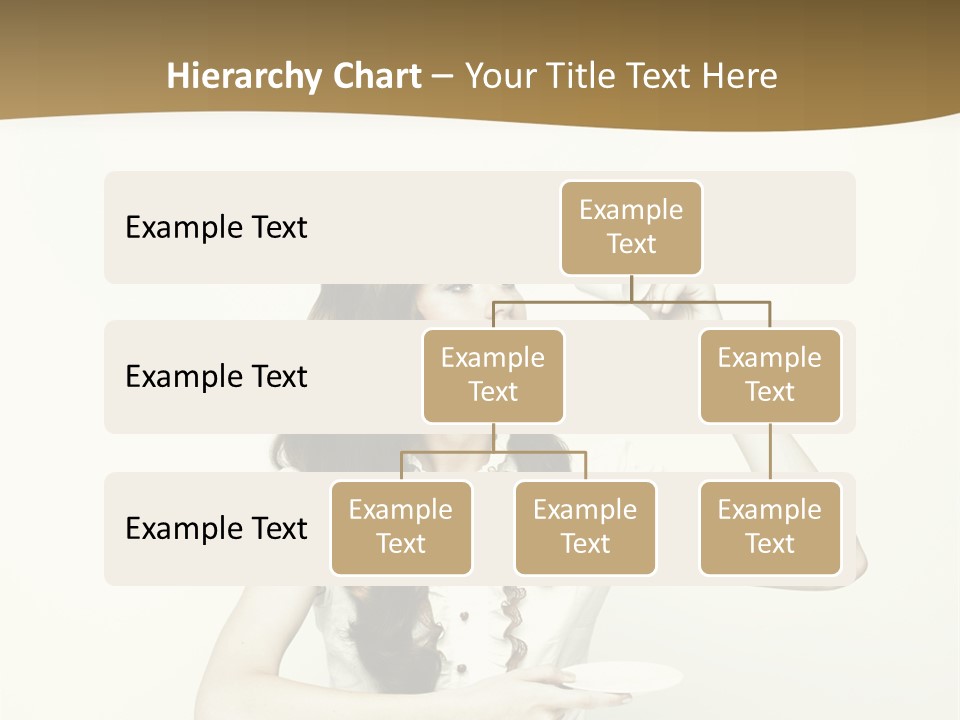 Hierarchy Chart – Your Title Text Here

Example Text

Example Text

Example Text

Example Text

Example Text

Example Text

Example Text

Example Text

Example Text